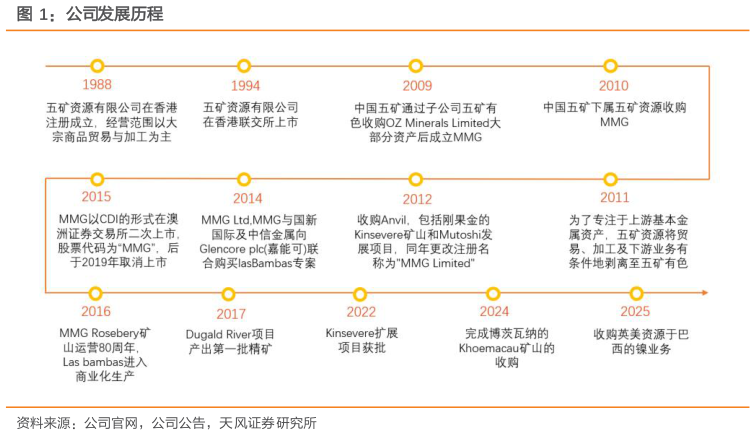 图 1：公司发展历程

1988
五矿资源有限公司在香港注册成立，经营范围以大宗商品贸易与加工为主

1994
五矿资源有限公司在香港联交所上市

2009
中国五矿通过子公司五矿有色收购OZ Minerals Limited大部分资产后成立MMG

2010
中国五矿下属五矿资源收购MMG

2015
MMG以CDI的形式在澳洲证券交易所二次上市，股票代码为"MMG"，后于2019年取消上市

2014
MMG Ltd,MMG与国新国际及中信金属向Glencore plc(嘉能可)联合购买lasBambas专案

2012
收购Anvil，包括刚果金的Kinsevere矿山和Mutoshi发展项目，同年更改注册名称为"MMG Limited"

2011
为了专注于上游基本金属资产，五矿资源将贸易、加工及下游业务有条件地剥离至五矿有色

2016
MMG Rosebery矿山运营80周年，Las bambas进入商业化生产

2017
Dugald River项目产出第一批精矿

2022
Kinsevere扩展项目获批

2024
完成博茨瓦纳的Khoemacau矿山的收购

2025
收购英美资源于巴西的镍业务

资料来源：公司官网，公司公告，天风证券研究所